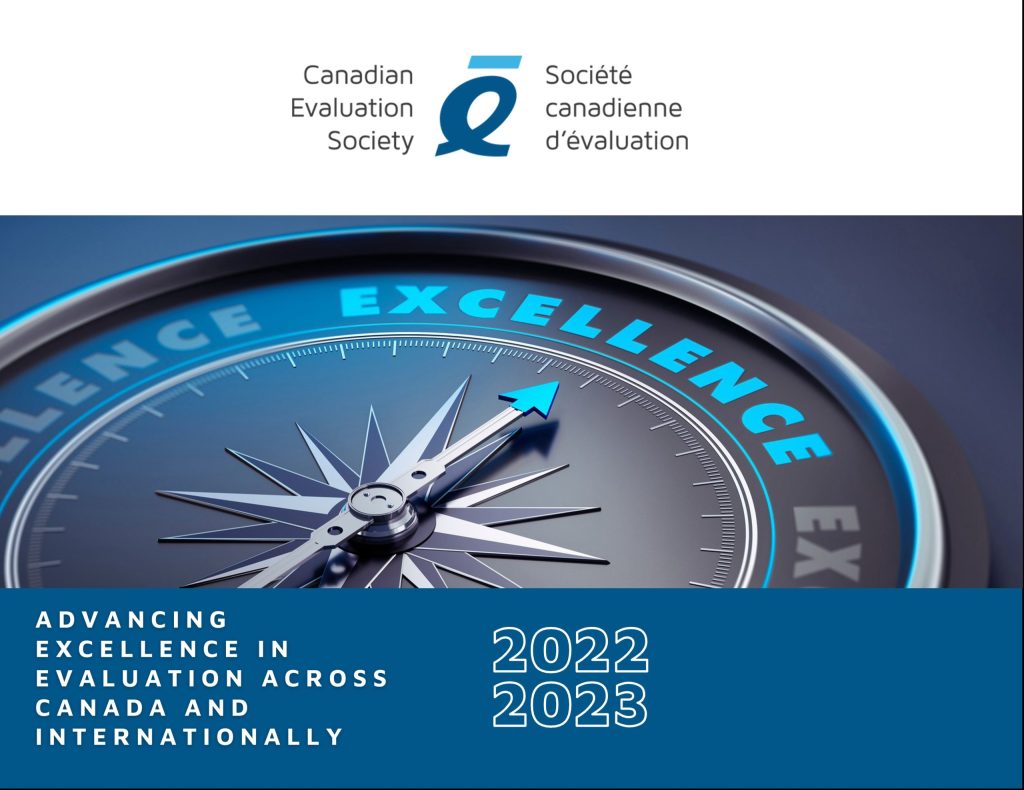 Canadian Evaluation Society

Société canadienne d'évaluation

LLENCE EXCELLENCE EX

ADVANCING EXCELLENCE IN EVALUATION ACROSS CANADA AND INTERNATIONALLY

2022
2023